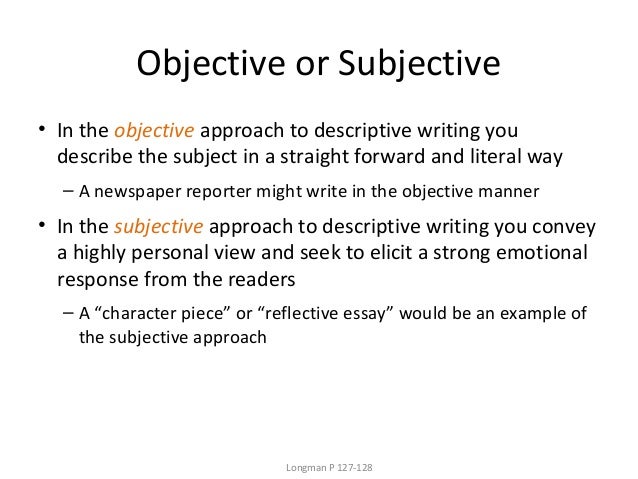 Objective or Subjective

• In the objective approach to descriptive writing you describe the subject in a straight forward and literal way

– A newspaper reporter might write in the objective manner

• In the subjective approach to descriptive writing you convey a highly personal view and seek to elicit a strong emotional response from the readers

– A “character piece” or “reflective essay” would be an example of the subjective approach

Longman P 127-128